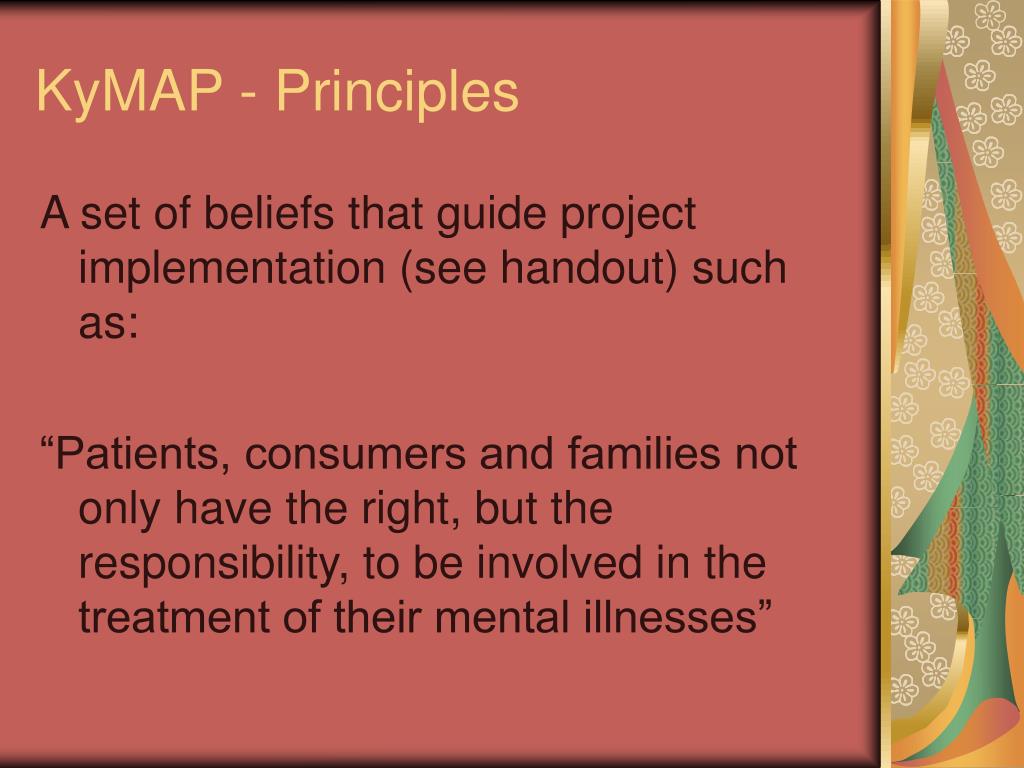 KyMAP - Principles

A set of beliefs that guide project implementation (see handout) such as:

“Patients, consumers and families not only have the right, but the responsibility, to be involved in the treatment of their mental illnesses”